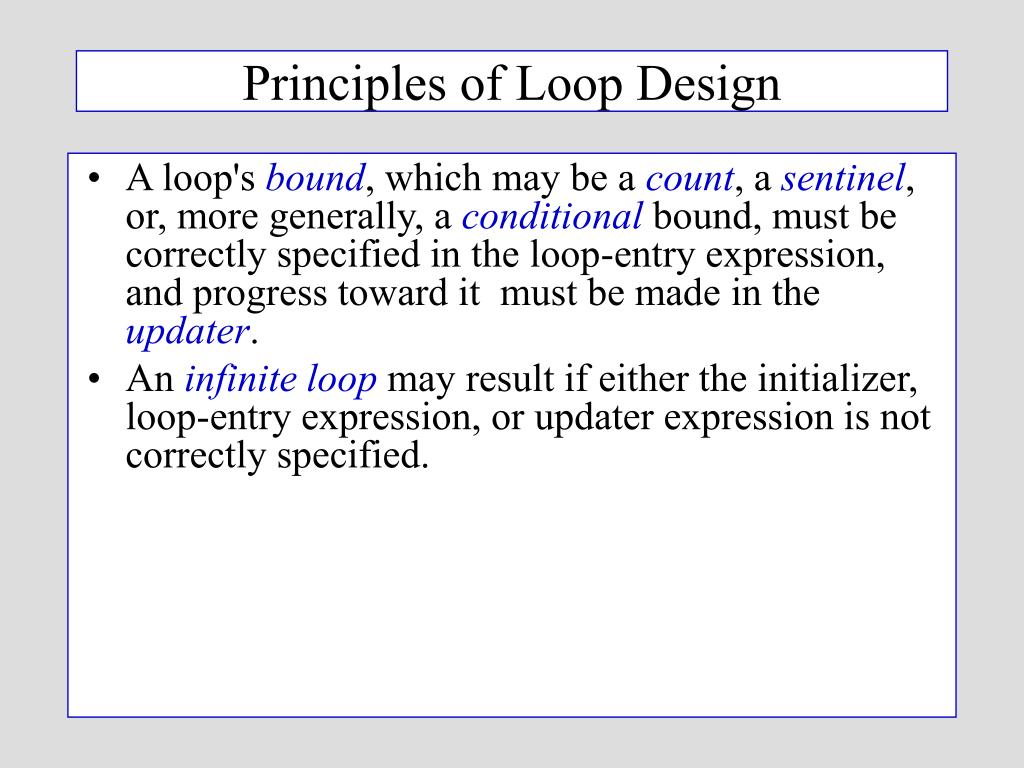 Principles of Loop Design

• A loop's bound, which may be a count, a sentinel, or, more generally, a conditional bound, must be correctly specified in the loop-entry expression, and progress toward it must be made in the updater.
• An infinite loop may result if either the initializer, loop-entry expression, or updater expression is not correctly specified.